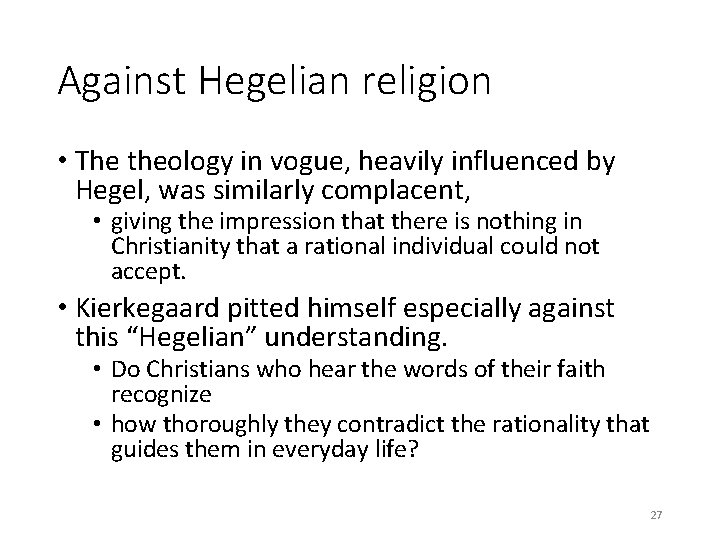 Against Hegelian religion

• The theology in vogue, heavily influenced by Hegel, was similarly complacent,
• giving the impression that there is nothing in Christianity that a rational individual could not accept.
• Kierkegaard pitted himself especially against this "Hegelian" understanding.
• Do Christians who hear the words of their faith recognize
• how thoroughly they contradict the rationality that guides them in everyday life?

27